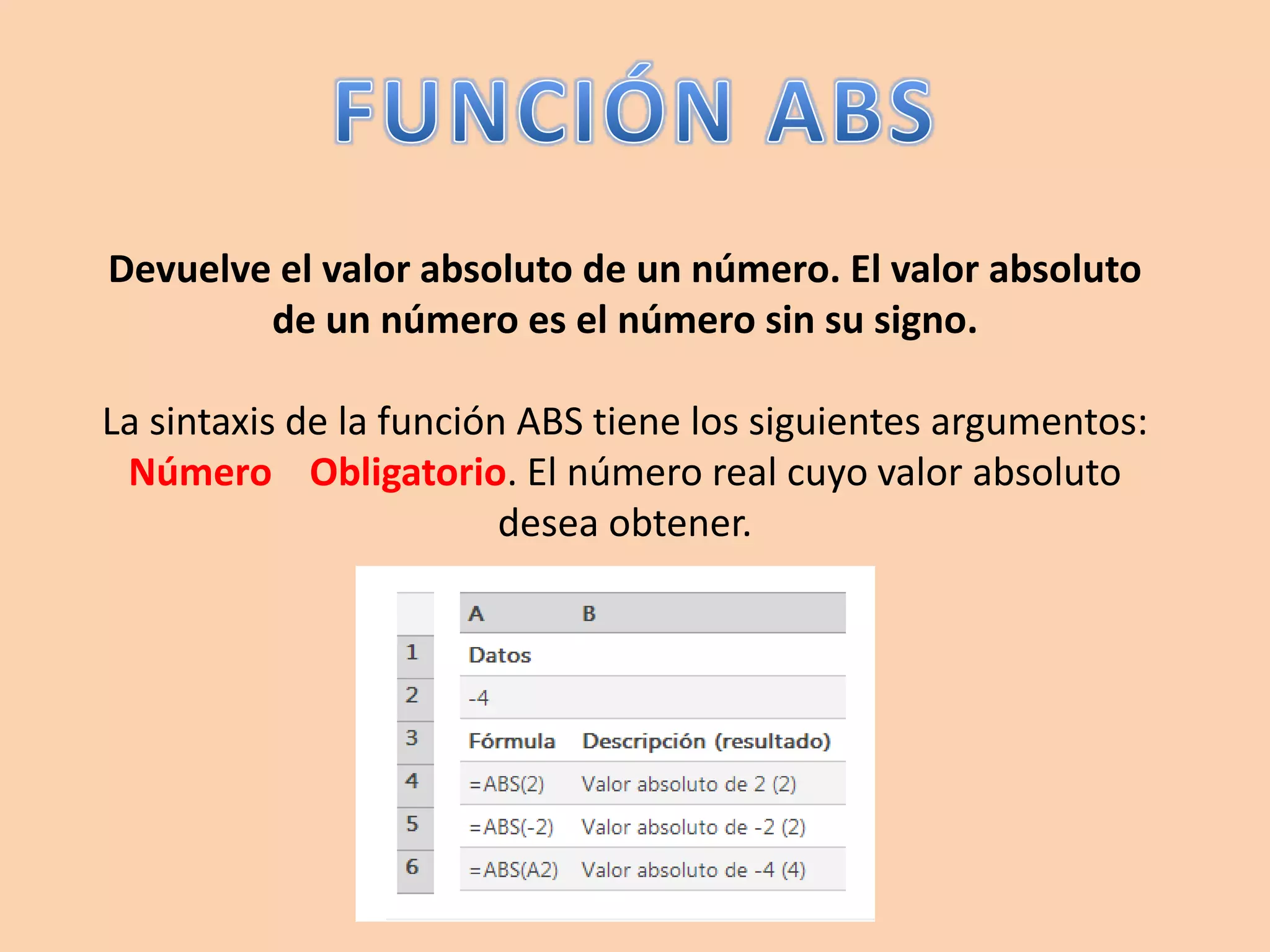 FUNCIÓN ABS

Devuelve el valor absoluto de un número. El valor absoluto de un número es el número sin su signo.

La sintaxis de la función ABS tiene los siguientes argumentos:
Número Obligatorio. El número real cuyo valor absoluto desea obtener.

| | A | B |
|---|---|---|
| 1 | Datos | |
| 2 | -4 | |
| 3 | Fórmula | Descripción (resultado) |
| 4 | =ABS(2) | Valor absoluto de 2 (2) |
| 5 | =ABS(-2) | Valor absoluto de -2 (2) |
| 6 | =ABS(A2) | Valor absoluto de -4 (4) |